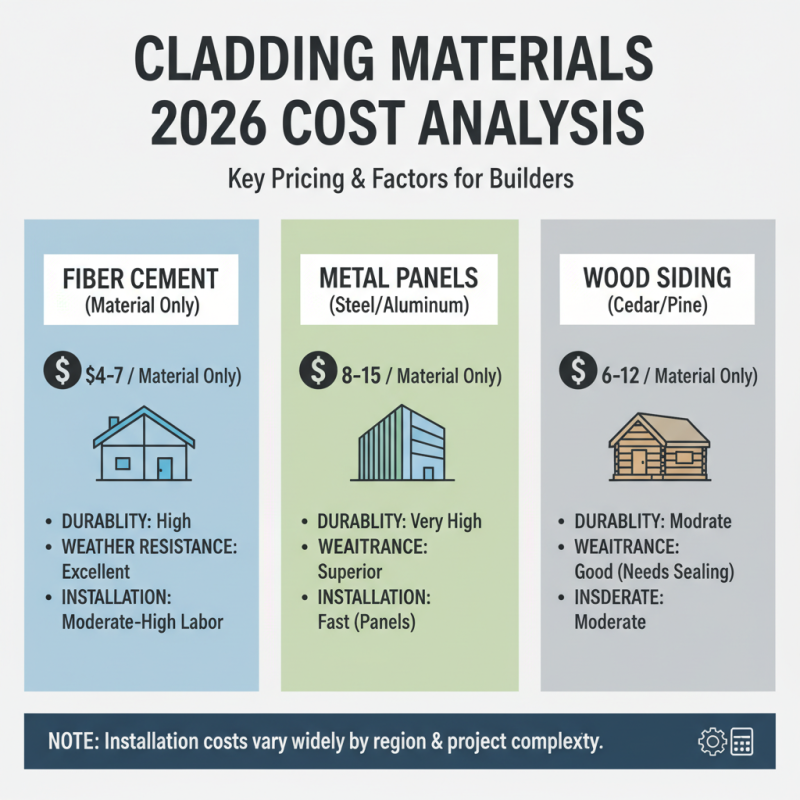 CLADDING MATERIALS 2026 COST ANALYSIS

Key Pricing & Factors for Builders

FIBER CEMENT
(Material Only)

$ $4-7 / Material Only)

• DURABLITY: High
• WEATHER RESISTANCE: Excellent
• INSTALLATION: Moderate-High Labor

METAL PANELS
(Steel/Aluminum)

$ 8-15 / Material Only)

• DURABLITY: Very High
• WEAITRANCE: Superior
• INSTALLATION: Fast (Panels)

WOOD SIDING
(Cedar/Pine)

$ 6-12 / Material Only)

• DURABLITY: Modrate
• WEAITRANCE: Good (Needs Sealing)
• INSDERATE: Moderate

NOTE: Installation costs vary widely by region & project complexty.